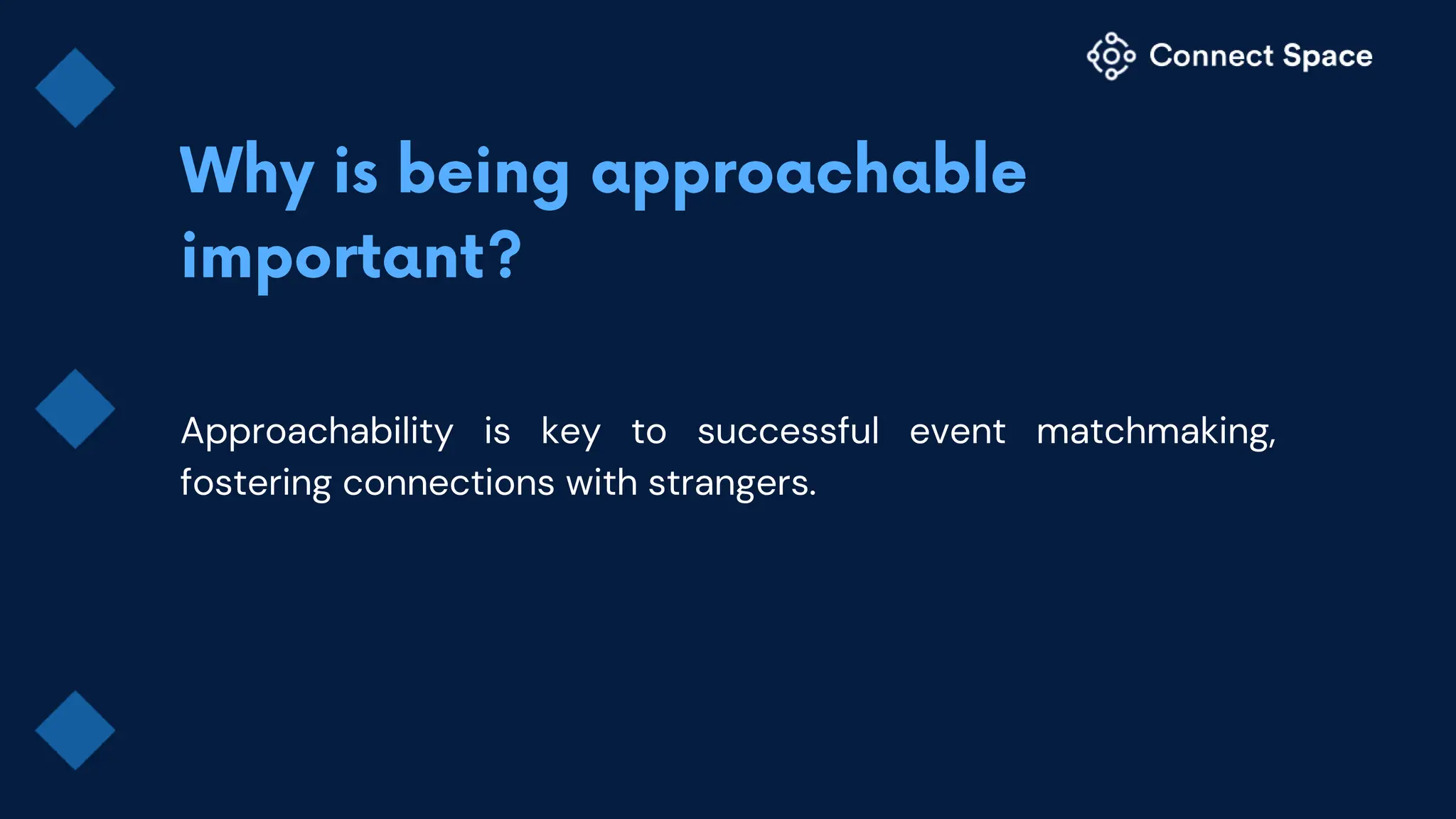 Connect Space

Why is being approachable important?

Approachability is key to successful event matchmaking, fostering connections with strangers.